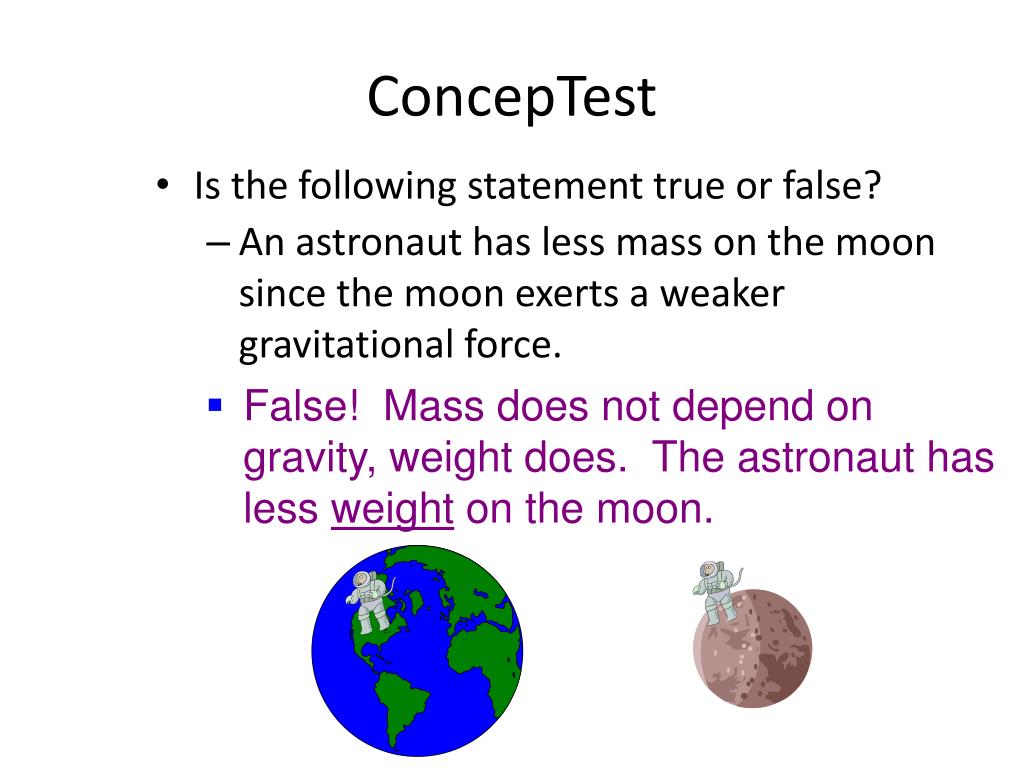 ConcepTest

• Is the following statement true or false?
– An astronaut has less mass on the moon since the moon exerts a weaker gravitational force.
▪ False! Mass does not depend on gravity, weight does. The astronaut has less weight on the moon.